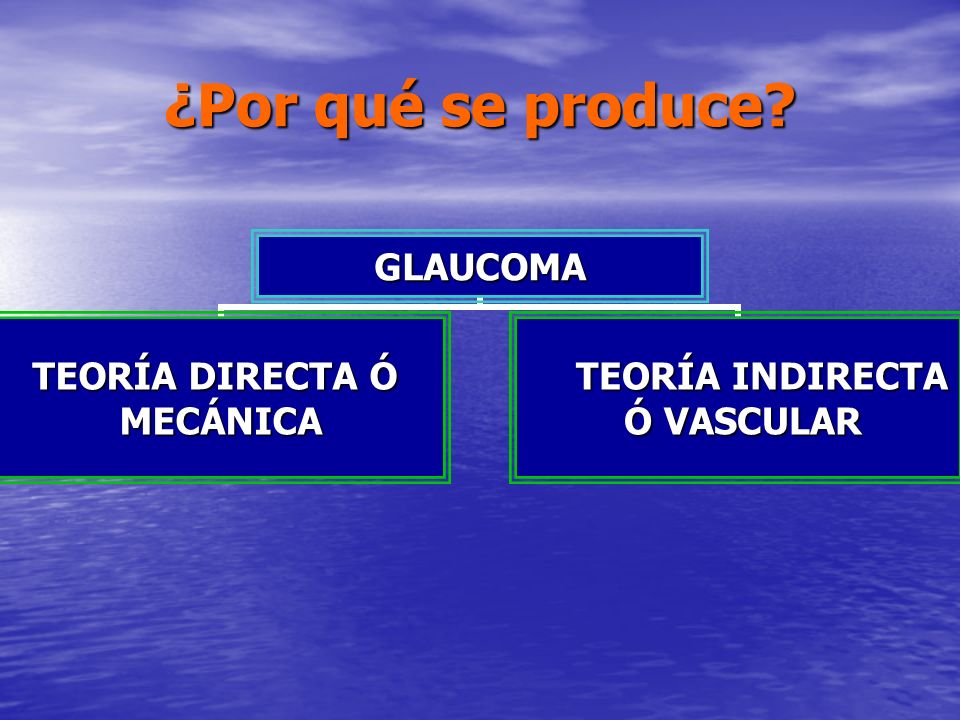 ¿Por qué se produce?

GLAUCOMA

TEORÍA DIRECTA Ó MECÁNICA

TEORÍA INDIRECTA Ó VASCULAR